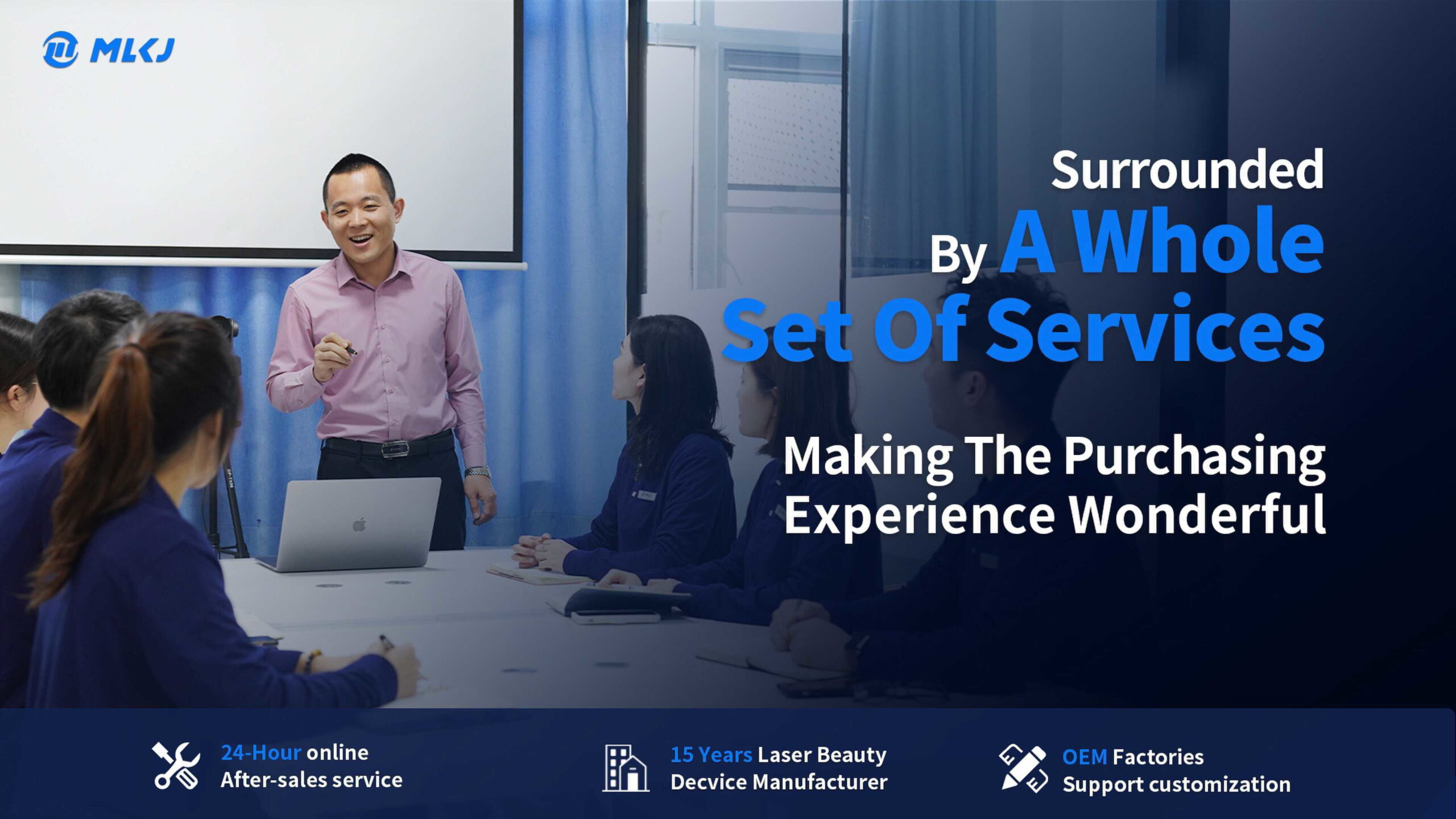 MLKJ

Surrounded
By A Whole
Set Of Services

Making The Purchasing Experience Wonderful

24-Hour online
After-sales service

15 Years Laser Beauty
Decvice Manufacturer

OEM Factories
Support customization